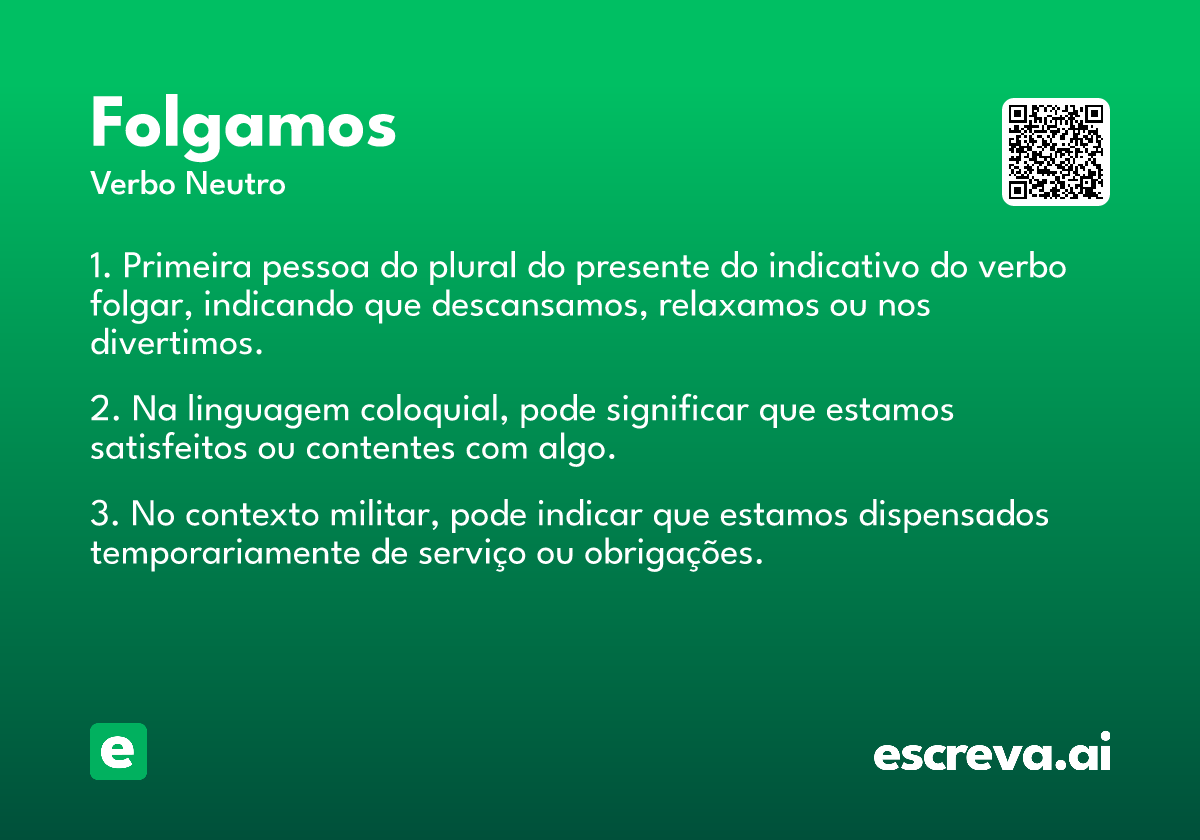 Folgamos
Verbo Neutro

1. Primeira pessoa do plural do presente do indicativo do verbo folgar, indicando que descansamos, relaxamos ou nos divertimos.

2. Na linguagem coloquial, pode significar que estamos satisfeitos ou contentes com algo.

3. No contexto militar, pode indicar que estamos dispensados temporariamente de serviço ou obrigações.

e

escreva.ai